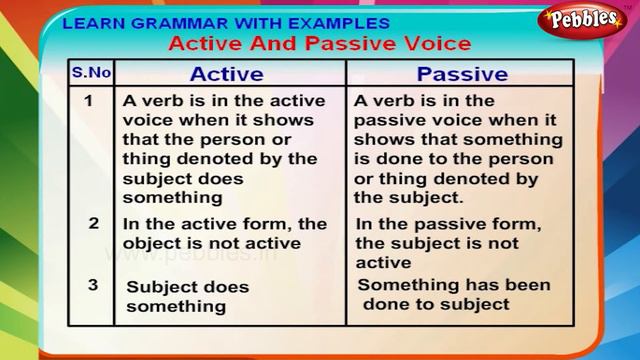 LEARN GRAMMAR WITH EXAMPLES

Pebbles TM

Active And Passive Voice

| S.No | Active | Passive |
|---|---|---|
| 1 | A verb is in the active voice when it shows that the person or thing denoted by the subject does something | A verb is in the passive voice when it shows that something is done to the person or thing denoted by the subject. |
| 2 | In the active form, the object is not active | In the passive form, the subject is not active |
| 3 | Subject does something | Something has been done to subject |

www.pebbles.in